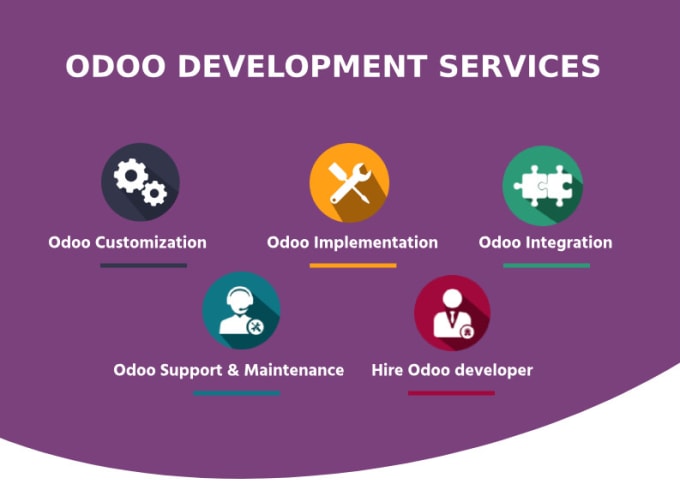 ODOO DEVELOPMENT SERVICES

Odoo Customization

Odoo Implementation

Odoo Integration

Odoo Support & Maintenance

Hire Odoo developer